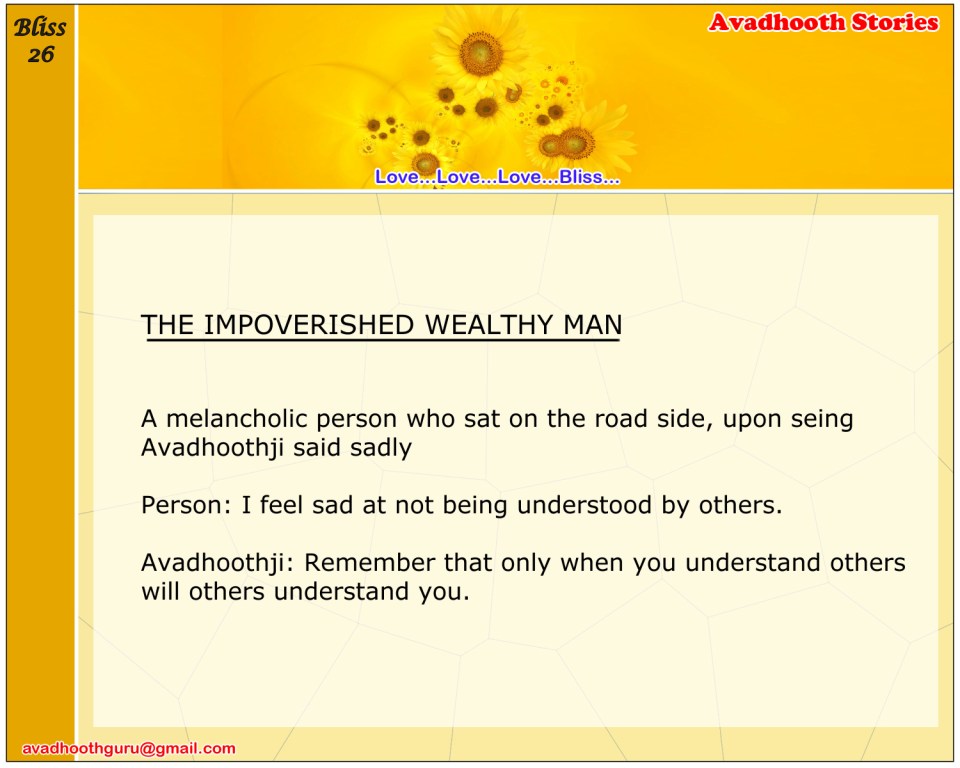 Bliss 26

Avadhooth Stories

Love...Love...Love...Bliss...

THE IMPOVERISHED WEALTHY MAN

A melancholic person who sat on the road side, upon seing Avadhoothji said sadly

Person: I feel sad at not being understood by others.

Avadhoothji: Remember that only when you understand others will others understand you.

avadhoothguru@gmail.com